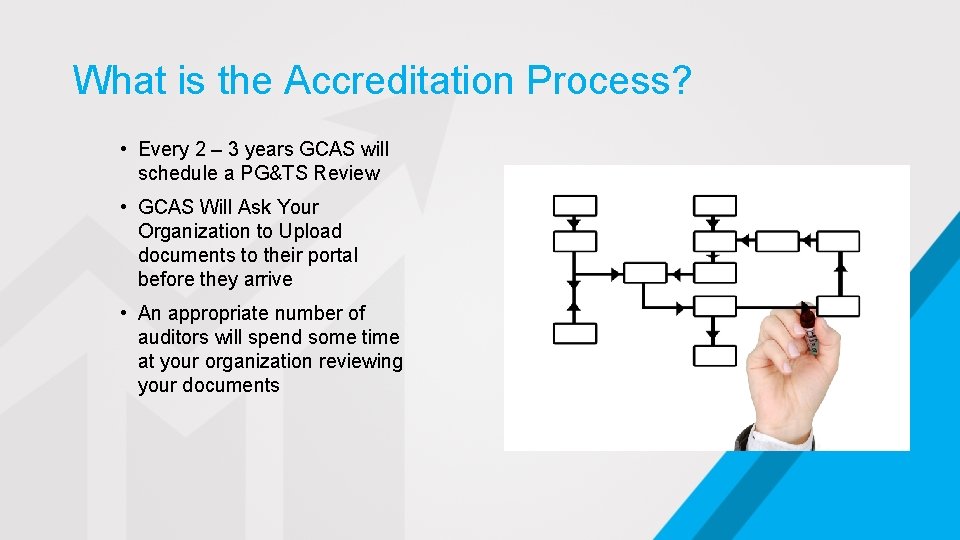 What is the Accreditation Process?

• Every 2 – 3 years GCAS will schedule a PG&TS Review

• GCAS Will Ask Your Organization to Upload documents to their portal before they arrive

• An appropriate number of auditors will spend some time at your organization reviewing your documents